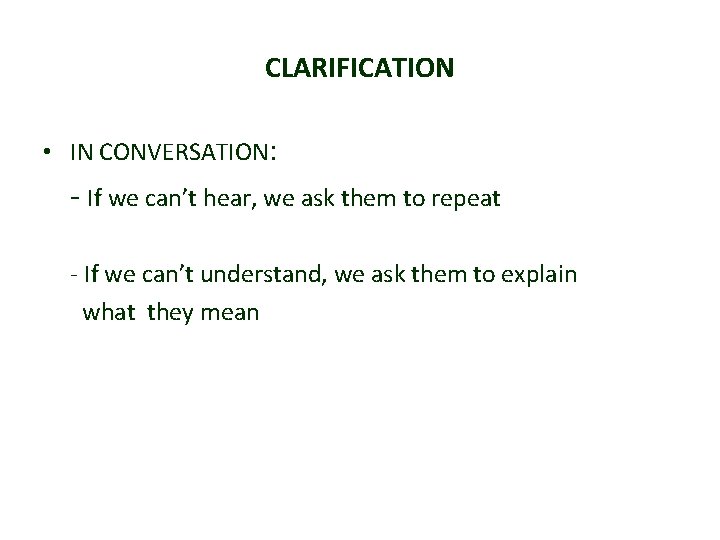 CLARIFICATION

• IN CONVERSATION:

- If we can’t hear, we ask them to repeat

- If we can’t understand, we ask them to explain what they mean